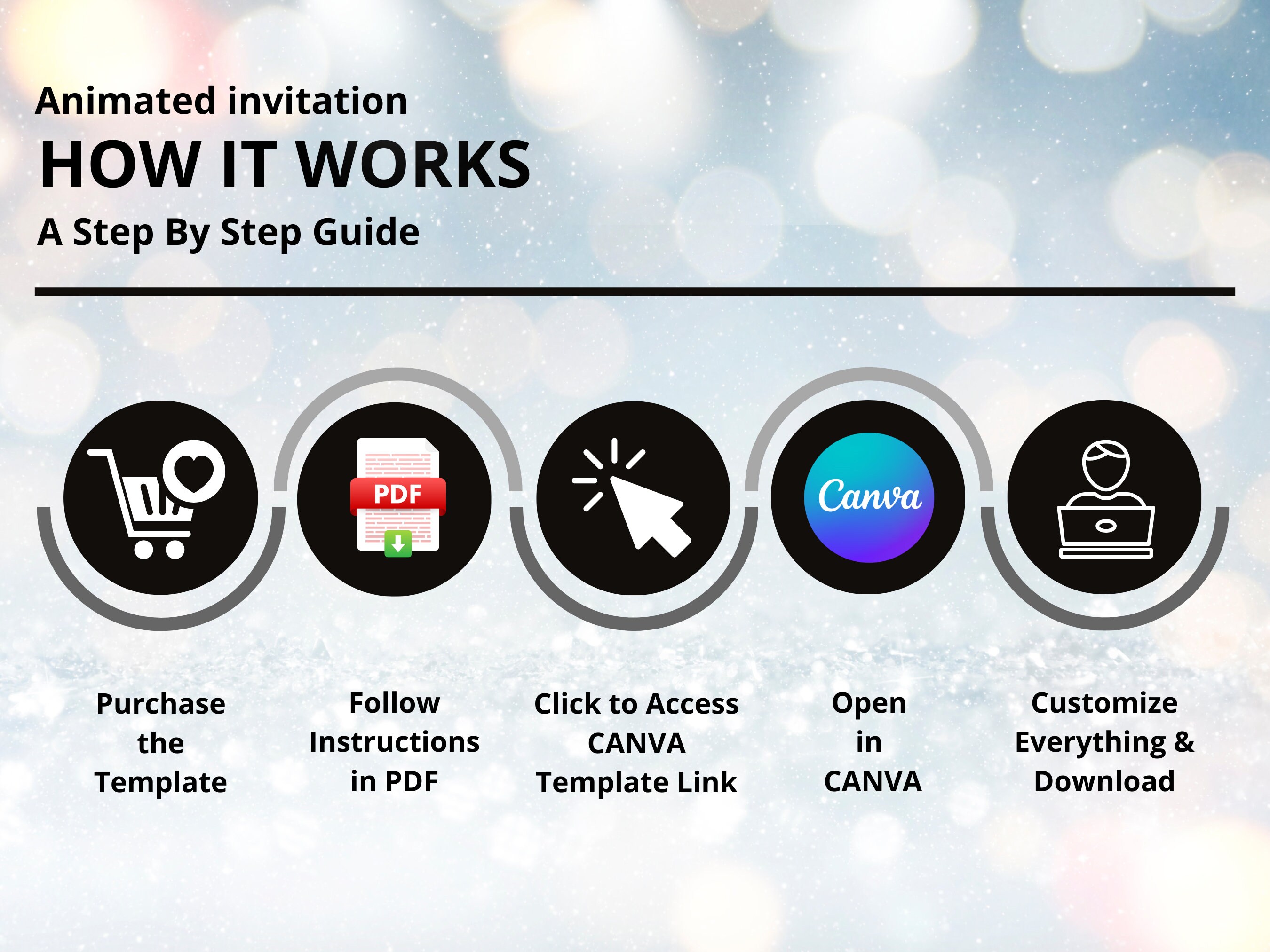 Animated invitation
HOW IT WORKS
A Step By Step Guide

PDF

Canva

Purchase the Template

Follow Instructions in PDF

Click to Access CANVA Template Link

Open in CANVA

Customize Everything & Download